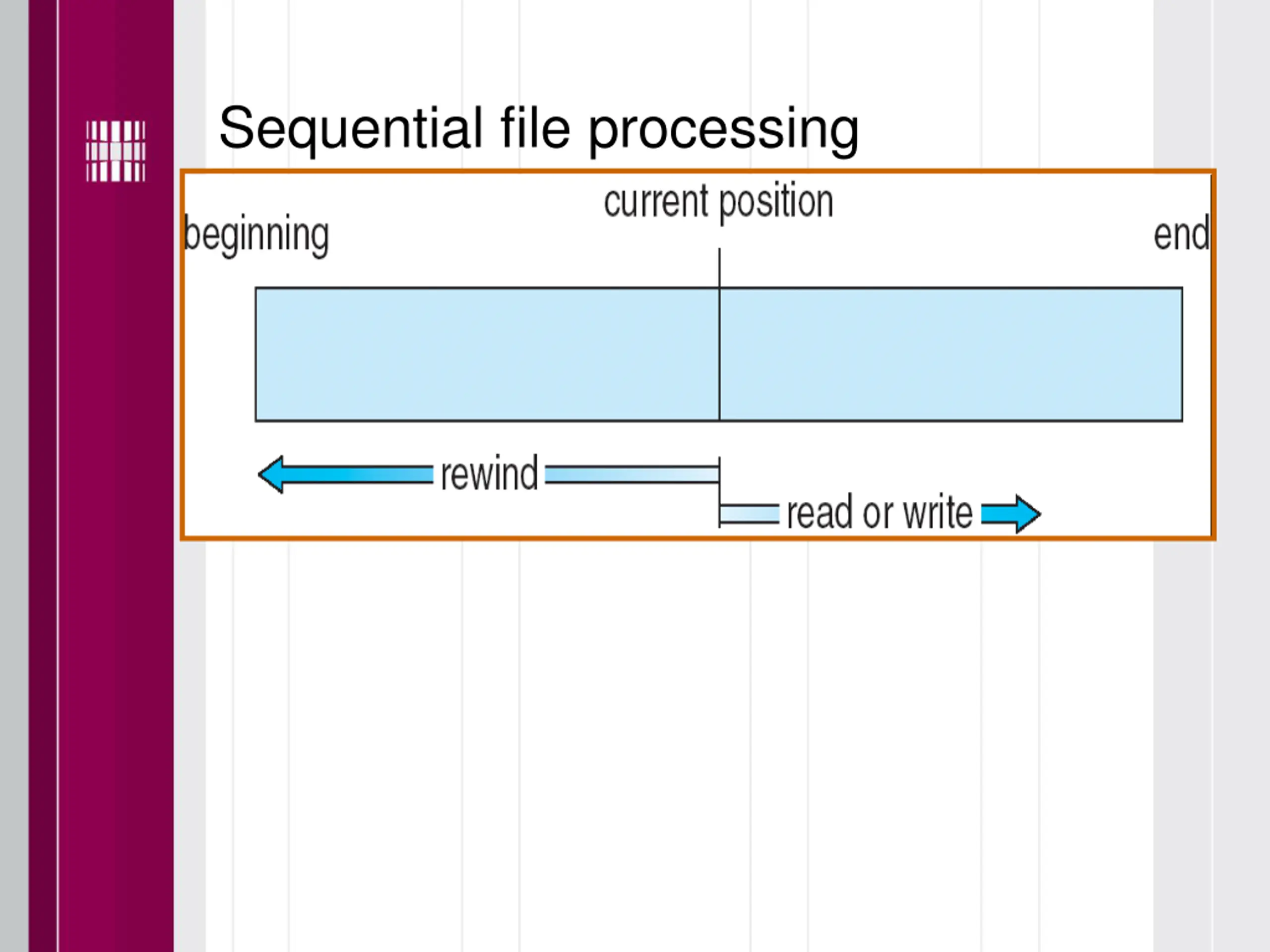 Sequential file processing

current position

beginning

end

rewind

read or write